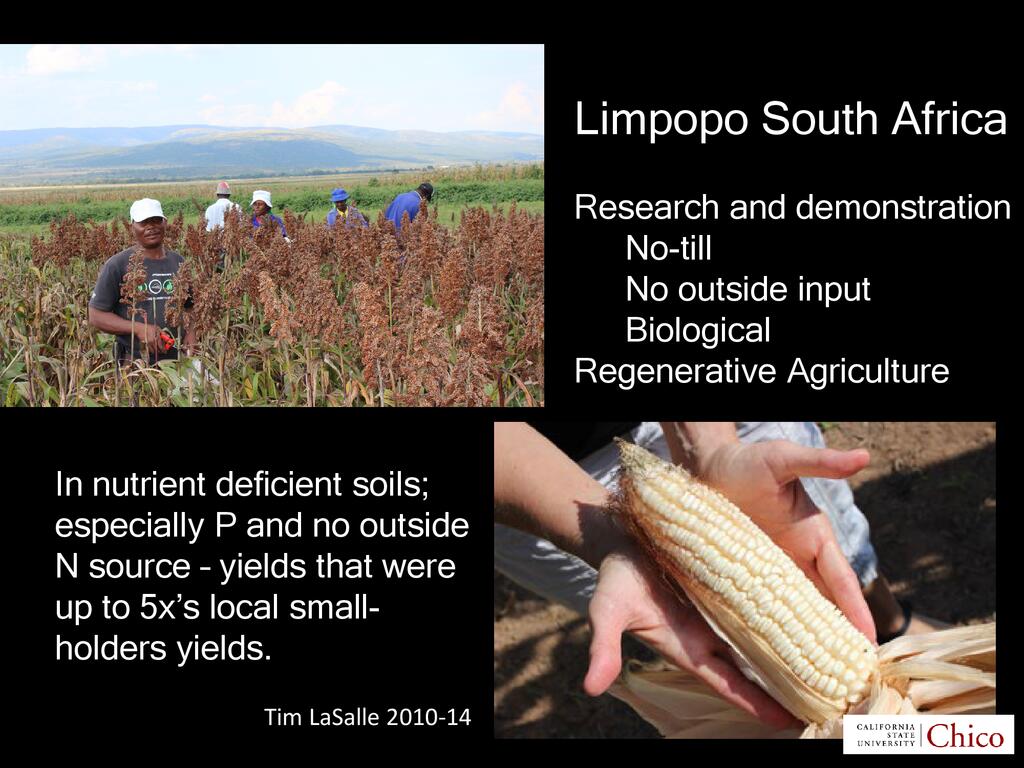 Limpopo South Africa

Research and demonstration
No-till
No outside input
Biological
Regenerative Agriculture

In nutrient deficient soils; especially P and no outside N source – yields that were up to 5x's local small-holders yields.

Tim LaSalle 2010-14

CALIFORNIA STATE UNIVERSITY Chico